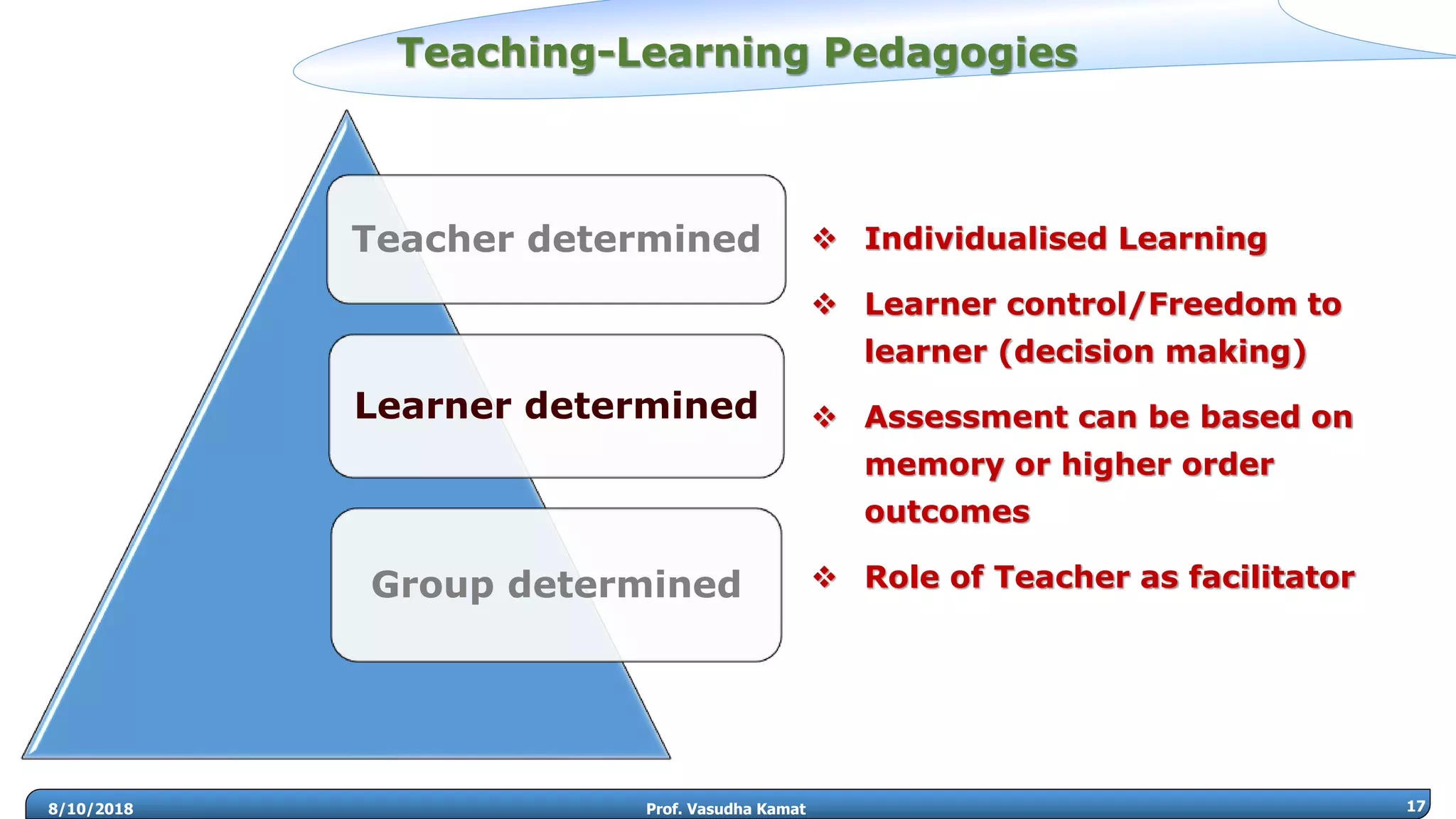 Teaching-Learning Pedagogies

Teacher determined

Learner determined

Group determined

❖ Individualised Learning

❖ Learner control/Freedom to learner (decision making)

❖ Assessment can be based on memory or higher order outcomes

❖ Role of Teacher as facilitator

8/10/2018

Prof. Vasudha Kamat

17